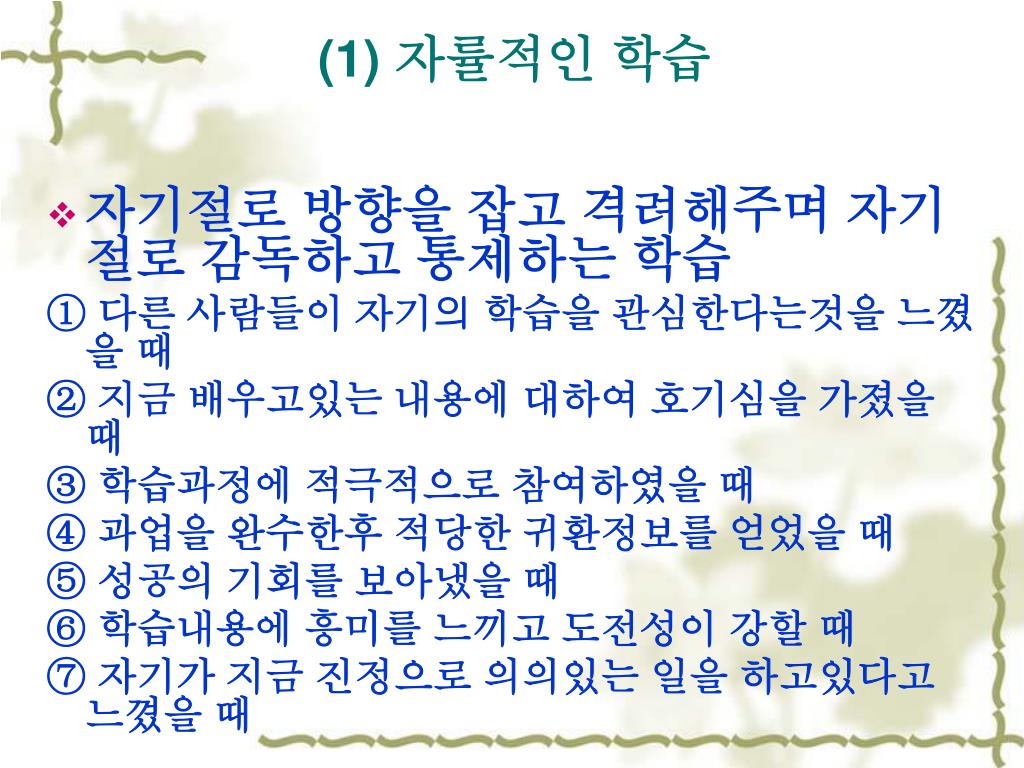 (1) 자률적인 학습

❖ 자기절로 방향을 잡고 격려해주며 자기절로 감독하고 통제하는 학습

① 다른 사람들이 자기의 학습을 관심한다는것을 느꼈을 때

② 지금 배우고있는 내용에 대하여 호기심을 가졌을 때

③ 학습과정에 적극적으로 참여하였을 때

④ 과업을 완수한후 적당한 귀환정보를 얻었을 때

⑤ 성공의 기회를 보아냈을 때

⑥ 학습내용에 흥미를 느끼고 도전성이 강할 때

⑦ 자기가 지금 진정으로 의의있는 일을 하고있다고 느꼈을 때